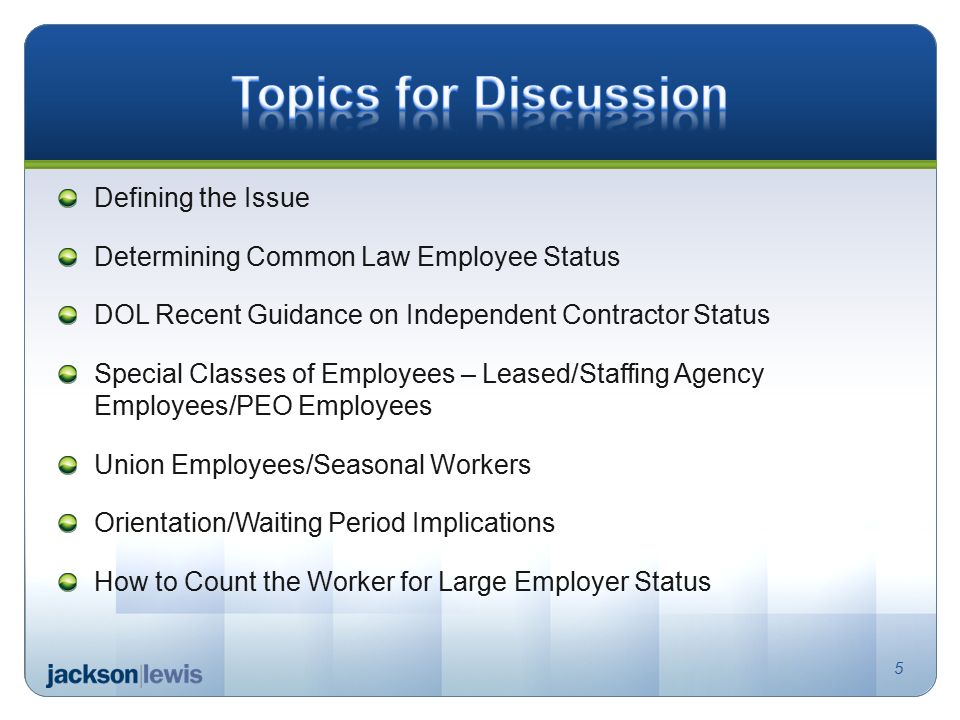 Topics for Discussion

Defining the Issue

Determining Common Law Employee Status

DOL Recent Guidance on Independent Contractor Status

Special Classes of Employees – Leased/Staffing Agency Employees/PEO Employees

Union Employees/Seasonal Workers

Orientation/Waiting Period Implications

How to Count the Worker for Large Employer Status

jackson|lewis

5